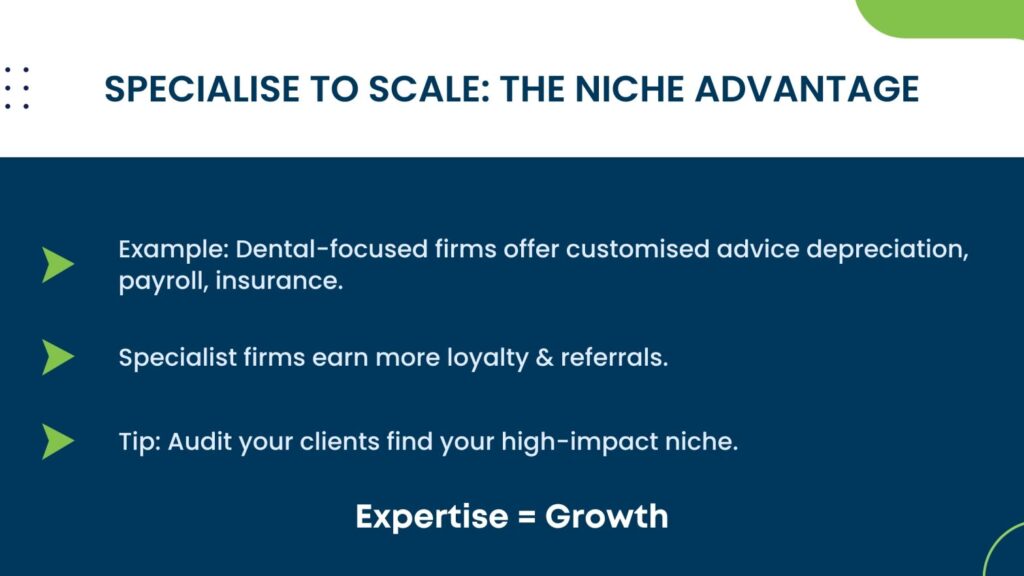 SPECIALISE TO SCALE: THE NICHE ADVANTAGE

Example: Dental-focused firms offer customised advice depreciation, payroll, insurance.

Specialist firms earn more loyalty & referrals.

Tip: Audit your clients find your high-impact niche.

Expertise = Growth